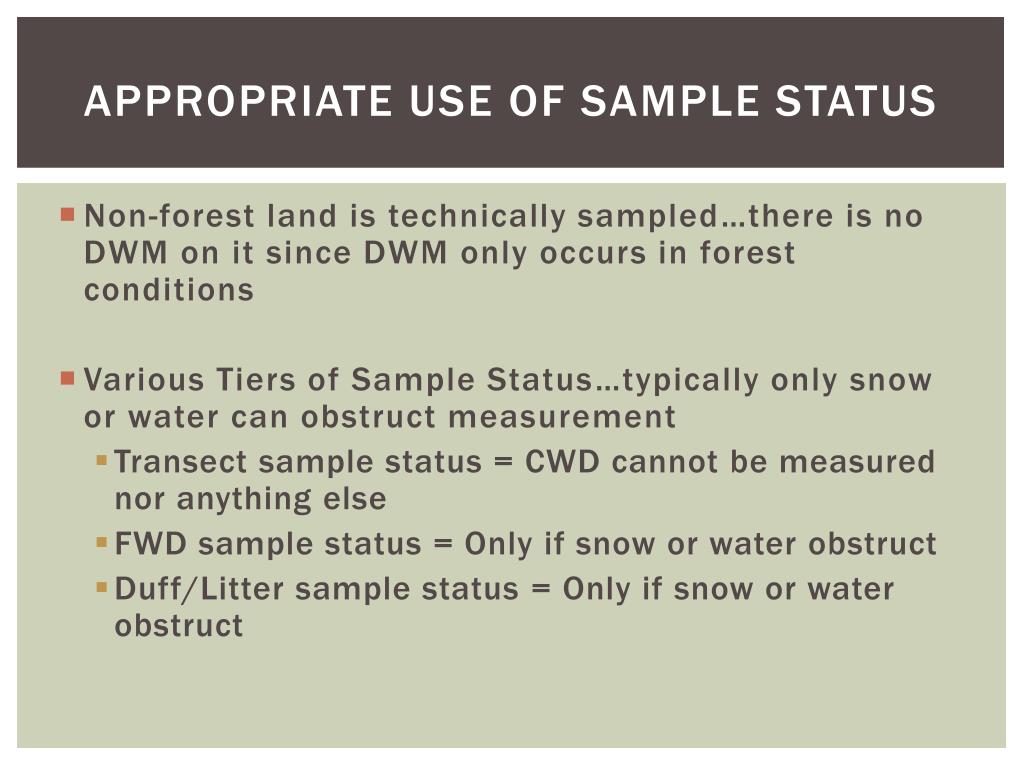 APPROPRIATE USE OF SAMPLE STATUS

Non-forest land is technically sampled…there is no DWM on it since DWM only occurs in forest conditions

Various Tiers of Sample Status…typically only snow or water can obstruct measurement

Transect sample status = CWD cannot be measured nor anything else

FWD sample status = Only if snow or water obstruct

Duff/Litter sample status = Only if snow or water obstruct